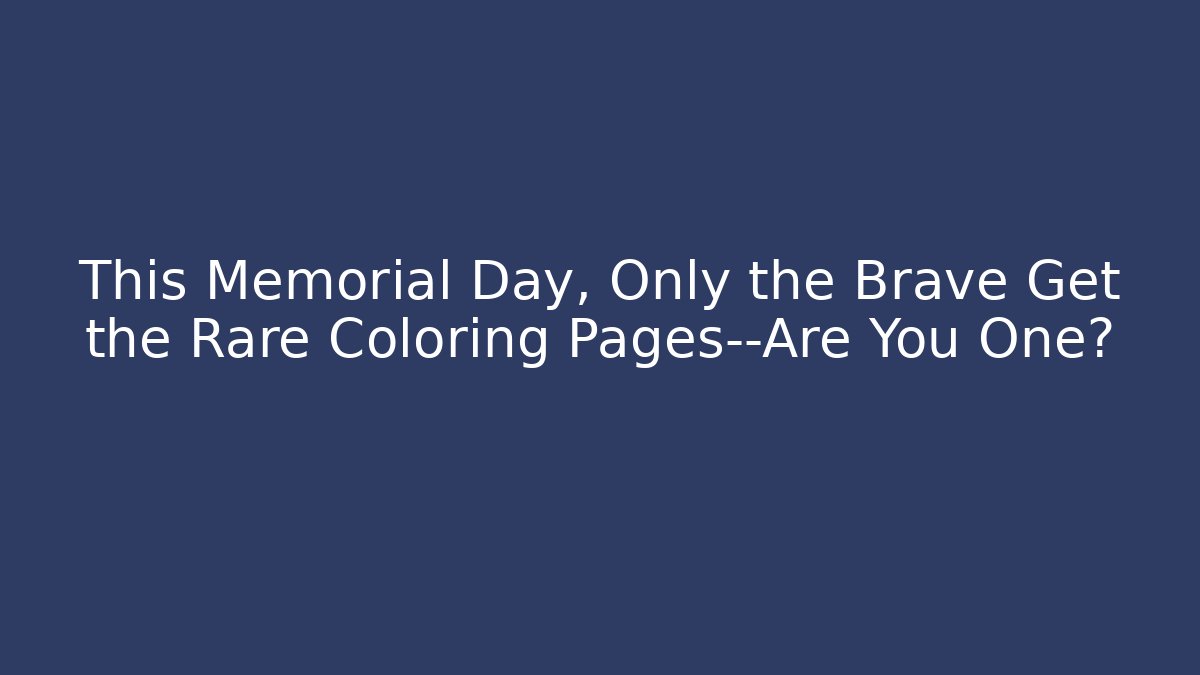 This Memorial Day, Only the Brave Get the Rare Coloring Pages--Are You One?